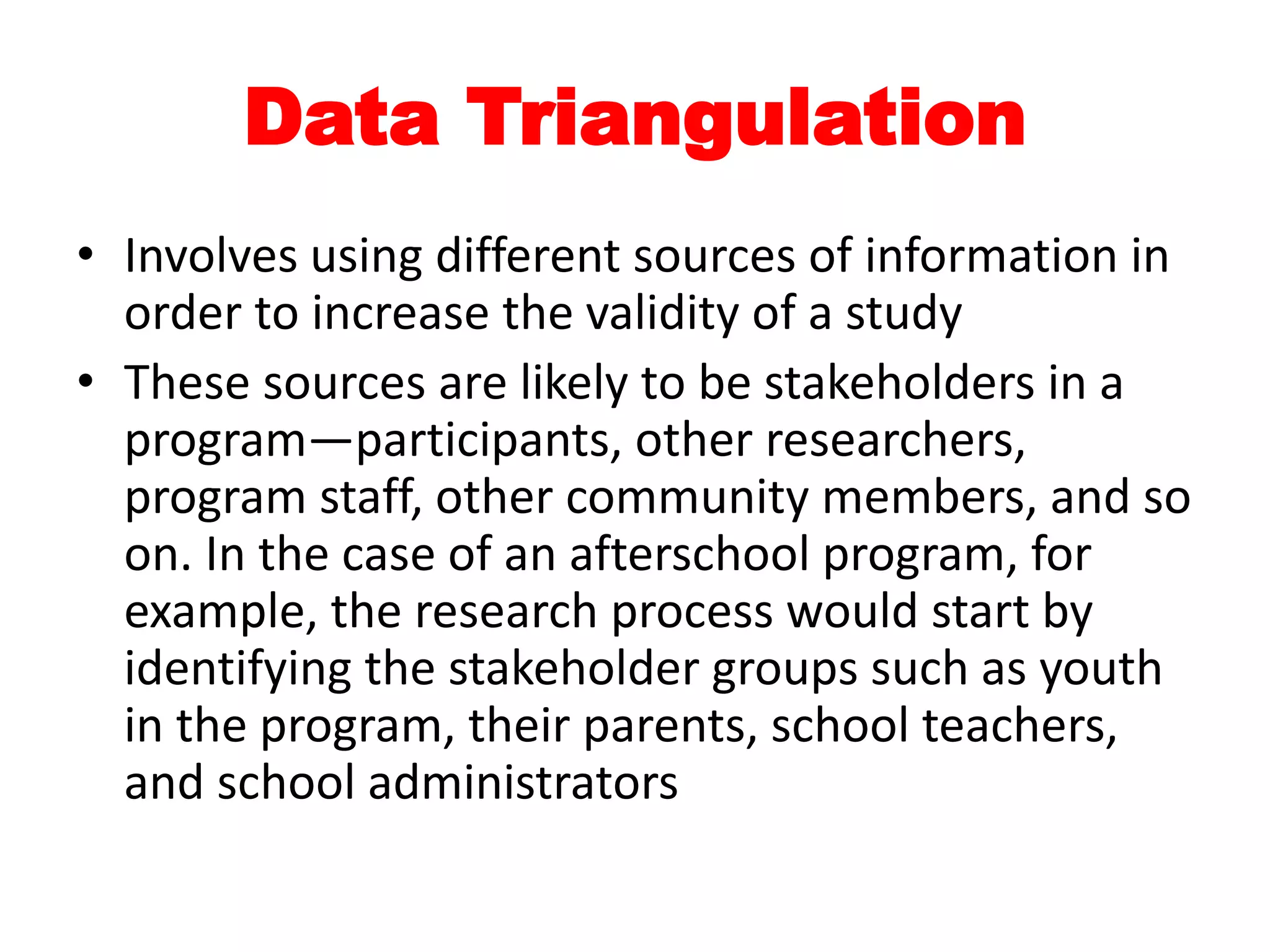 Data Triangulation

• Involves using different sources of information in order to increase the validity of a study
• These sources are likely to be stakeholders in a program—participants, other researchers, program staff, other community members, and so on. In the case of an afterschool program, for example, the research process would start by identifying the stakeholder groups such as youth in the program, their parents, school teachers, and school administrators